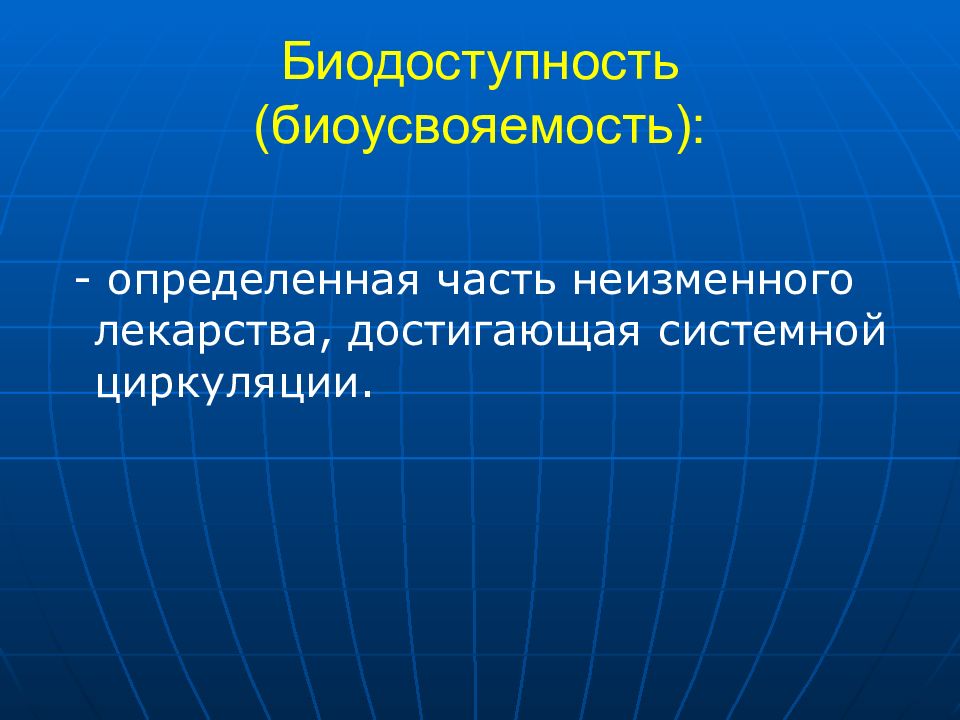 Биодоступность (биоусвояемость):

- определенная часть неизменного лекарства, достигающая системной циркуляции.